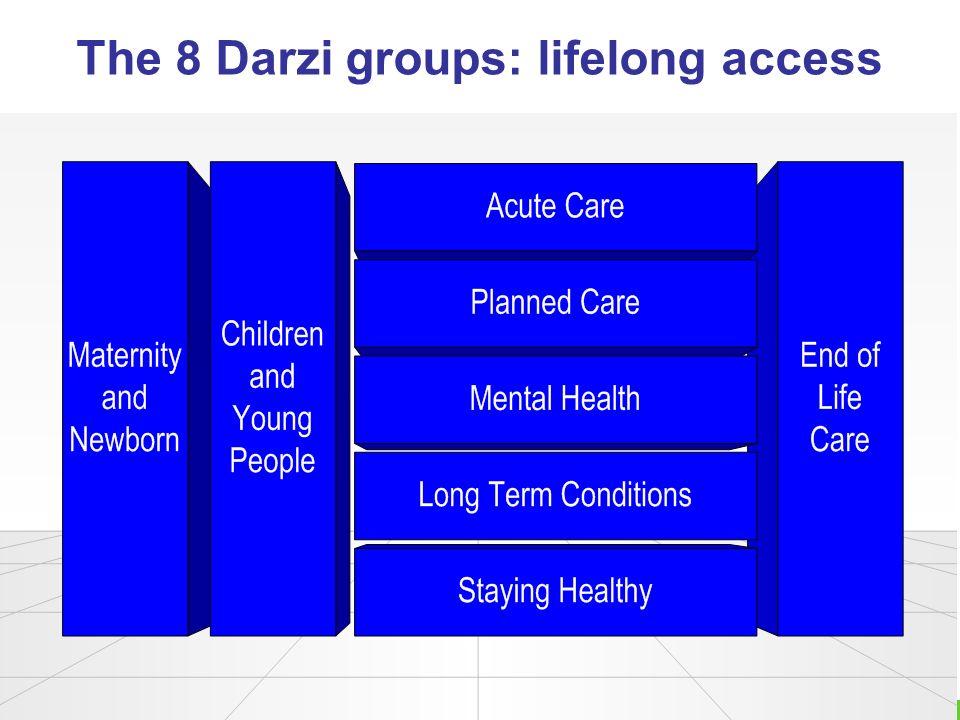 The 8 Darzi groups: lifelong access

Maternity and Newborn

Children and Young People

Acute Care

Planned Care

Mental Health

Long Term Conditions

Staying Healthy

End of Life Care